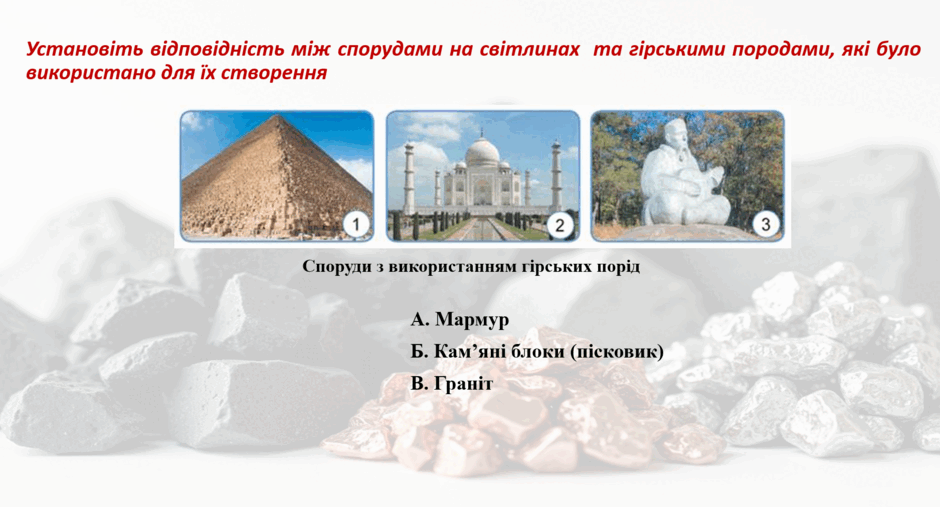 Установіть відповідність між спорудами на світлинах  та гірськими породами, які було використано для їх створення

1

2

3

Споруди з використанням гірських порід

А. Мармур

Б. Кам’яні блоки (пісковик)

В. Граніт